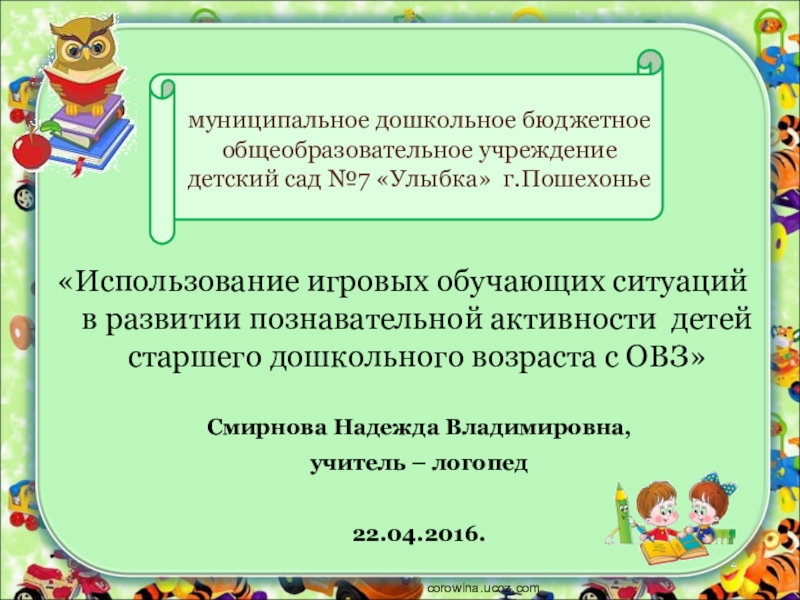 муниципальное дошкольное бюджетное общеобразовательное учреждение детский сад №7 «Улыбка» г.Пошехонье

«Использование игровых обучающих ситуаций в развитии познавательной активности детей старшего дошкольного возраста с ОВЗ»

Смирнова Надежда Владимировна,

учитель – логопед

22.04.2016.

corowina.ucoz.com